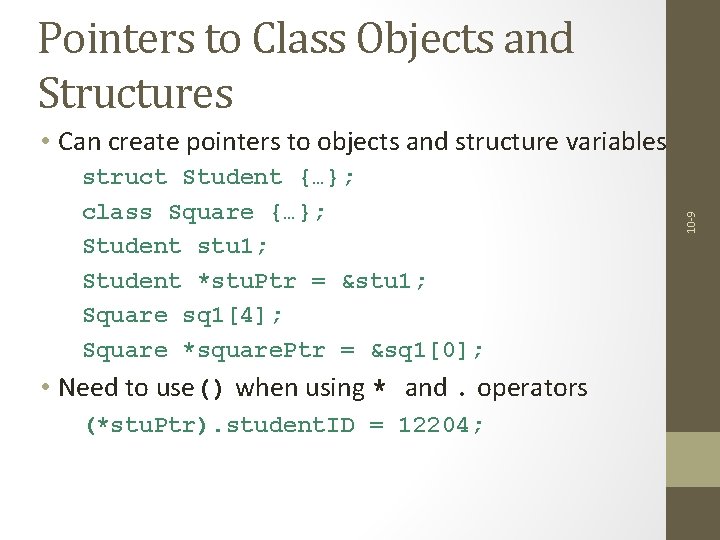 Pointers to Class Objects and Structures

• Can create pointers to objects and structure variables

struct Student {…};
class Square {…};
Student stu1;
Student *stuPtr = &stu1;
Square sq1[4];
Square *squarePtr = &sq1[0];

• Need to use () when using * and . operators

(*stuPtr).studentID = 12204;

10-9